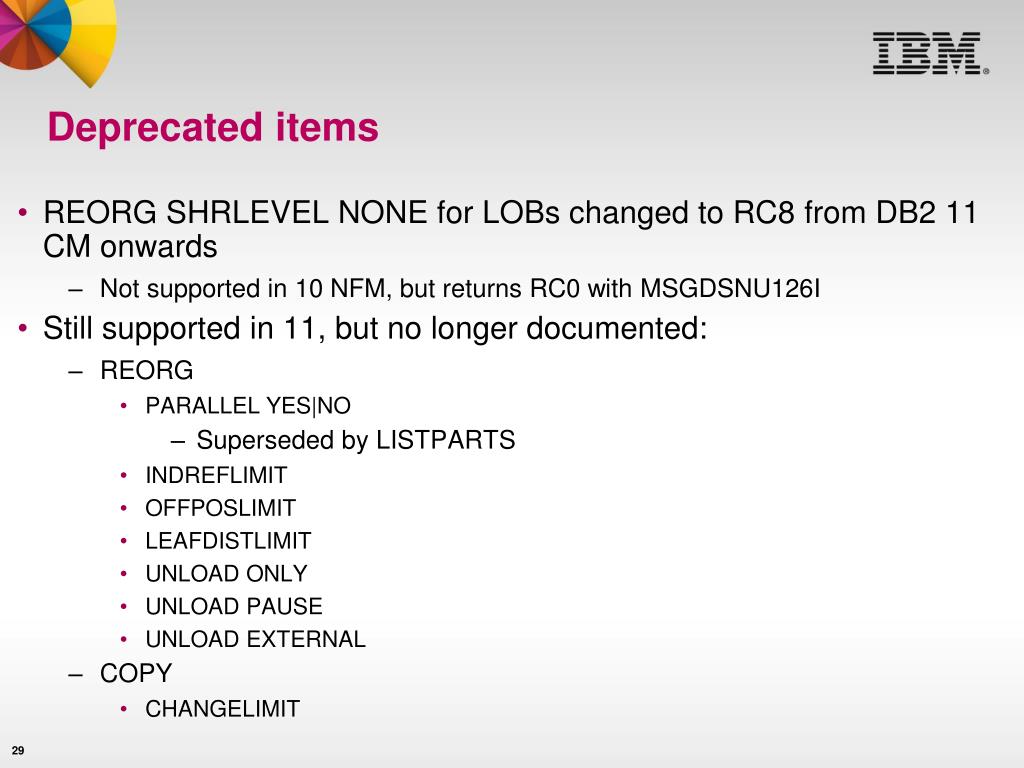 IBM®

Deprecated items

• REORG SHRLEVEL NONE for LOBs changed to RC8 from DB2 11 CM onwards
– Not supported in 10 NFM, but returns RC0 with MSGDSNU126I
• Still supported in 11, but no longer documented:
– REORG
• PARALLEL YES|NO
– Superseded by LISTPARTS
• INDREFLIMIT
• OFFPOSLIMIT
• LEAFDISTLIMIT
• UNLOAD ONLY
• UNLOAD PAUSE
• UNLOAD EXTERNAL
– COPY
• CHANGELIMIT

29